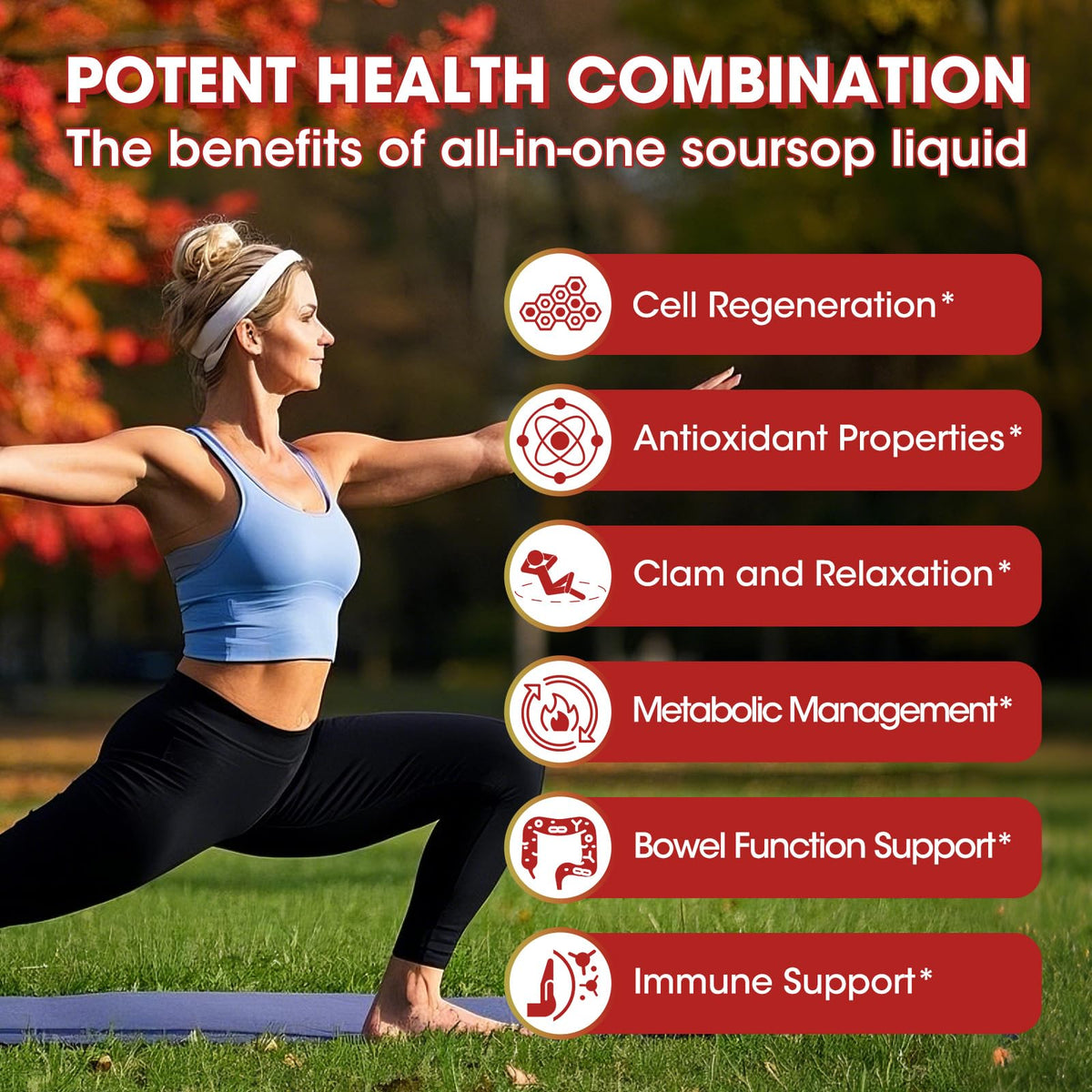 POTENT HEALTH COMBINATION
The benefits of all-in-one soursop liquid

Cell Regeneration*

Antioxidant Properties*

Clam and Relaxation*

Metabolic Management*

Bowel Function Support*

Immune Support*